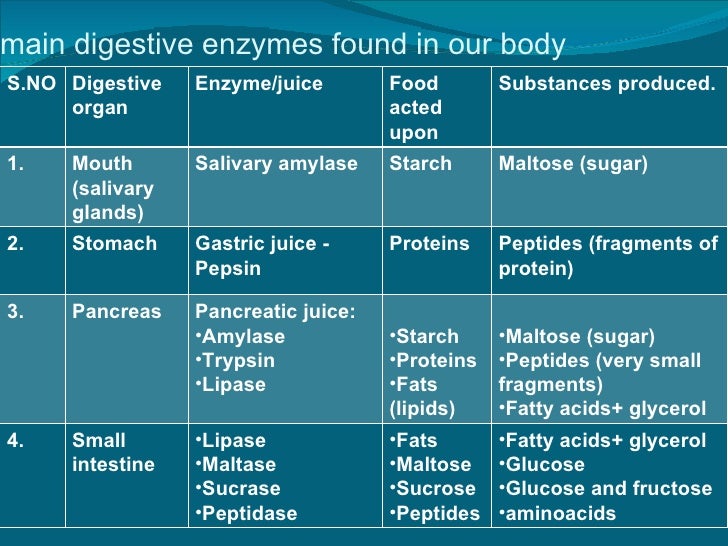 main digestive enzymes found in our body

| S.NO | Digestive organ | Enzyme/juice | Food acted upon | Substances produced. |
|---|---|---|---|---|
| 1. | Mouth (salivary glands) | Salivary amylase | Starch | Maltose (sugar) |
| 2. | Stomach | Gastric juice - Pepsin | Proteins | Peptides (fragments of protein) |
| 3. | Pancreas | Pancreatic juice: •Amylase •Trypsin •Lipase | •Starch •Proteins •Fats (lipids) | •Maltose (sugar) •Peptides (very small fragments) •Fatty acids+ glycerol |
| 4. | Small intestine | •Lipase •Maltase •Sucrase •Peptidase | •Fats •Maltose •Sucrose •Peptides | •Fatty acids+ glycerol •Glucose •Glucose and fructose •aminoacids |